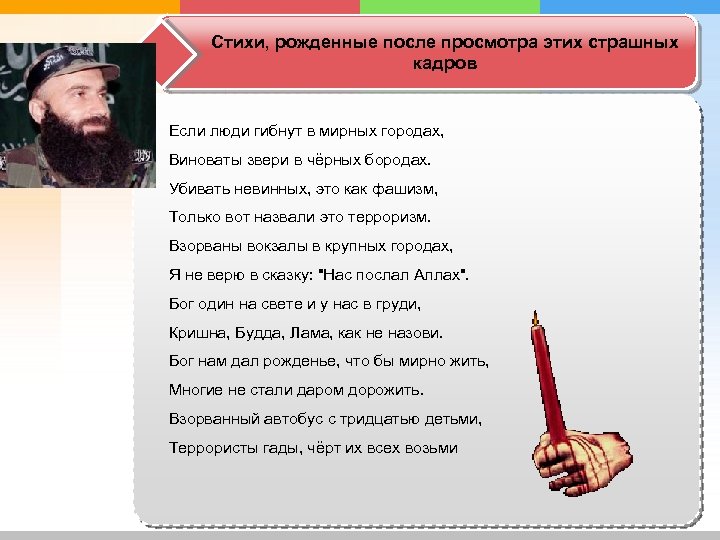 Стихи, рожденные после просмотра этих страшных кадров

Если люди гибнут в мирных городах,
Виноваты звери в чёрных бородах.
Убивать невинных, это как фашизм,
Только вот назвали это терроризм.
Взорваны вокзалы в крупных городах,
Я не верю в сказку: "Нас послал Аллах".
Бог один на свете и у нас в груди,
Кришна, Будда, Лама, как не назови.
Бог нам дал рожденье, что бы мирно жить,
Многие не стали даром дорожить.
Взорванный автобус с тридцатью детьми,
Террористы гады, чёрт их всех возьми